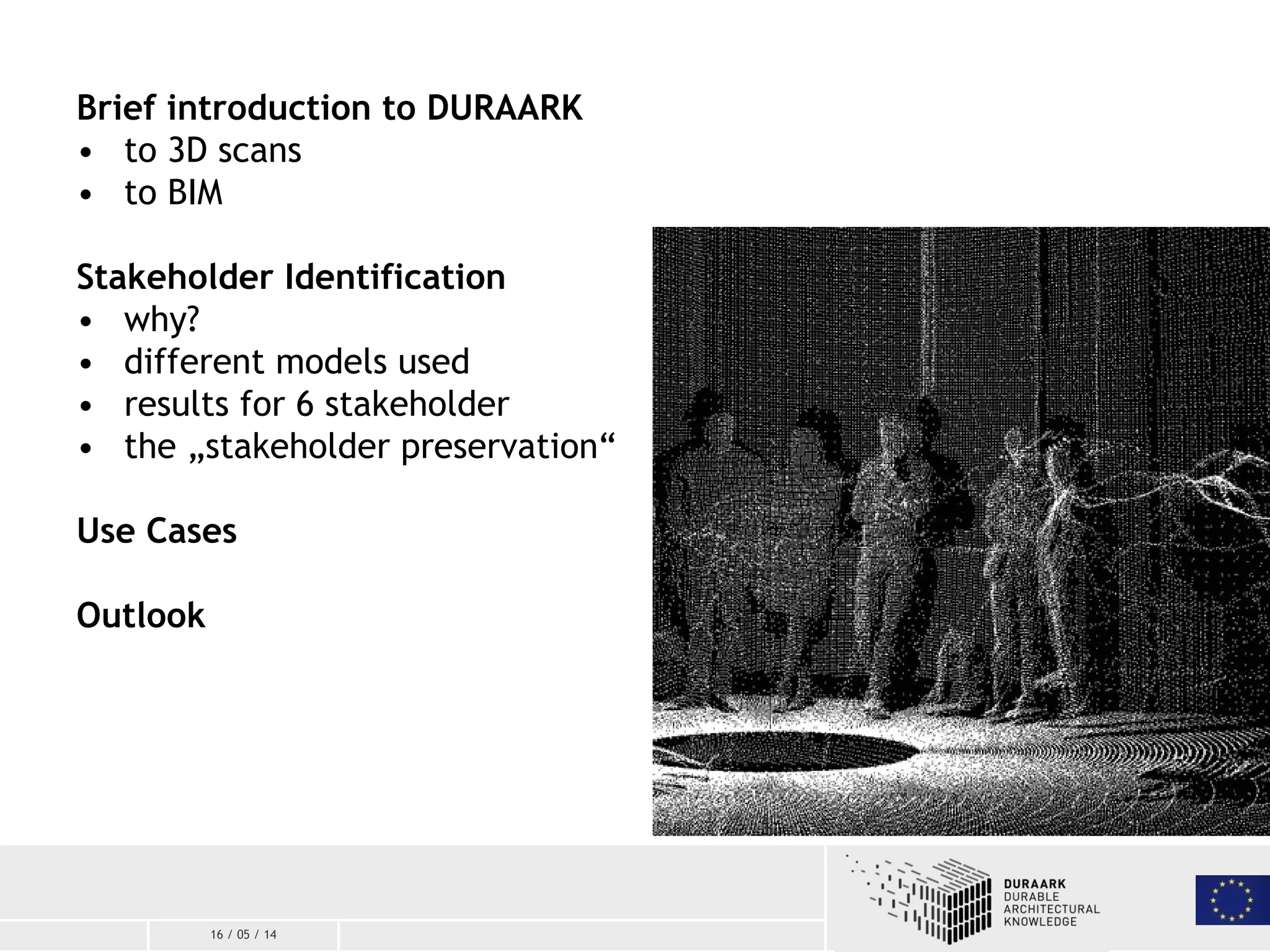 Brief introduction to DURAARK
• to 3D scans
• to BIM

Stakeholder Identification
• why?
• different models used
• results for 6 stakeholder
• the „stakeholder preservation“

Use Cases

Outlook

16 / 05 / 14

DURAARK
DURABLE
ARCHITECTURAL
KNOWLEDGE